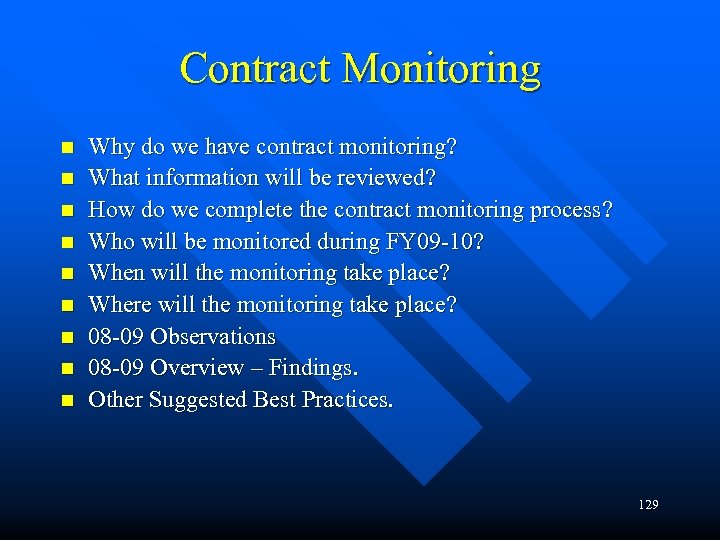 Contract Monitoring

- Why do we have contract monitoring?
- What information will be reviewed?
- How do we complete the contract monitoring process?
- Who will be monitored during FY09-10?
- When will the monitoring take place?
- Where will the monitoring take place?
- 08-09 Observations
- 08-09 Overview – Findings.
- Other Suggested Best Practices.

129